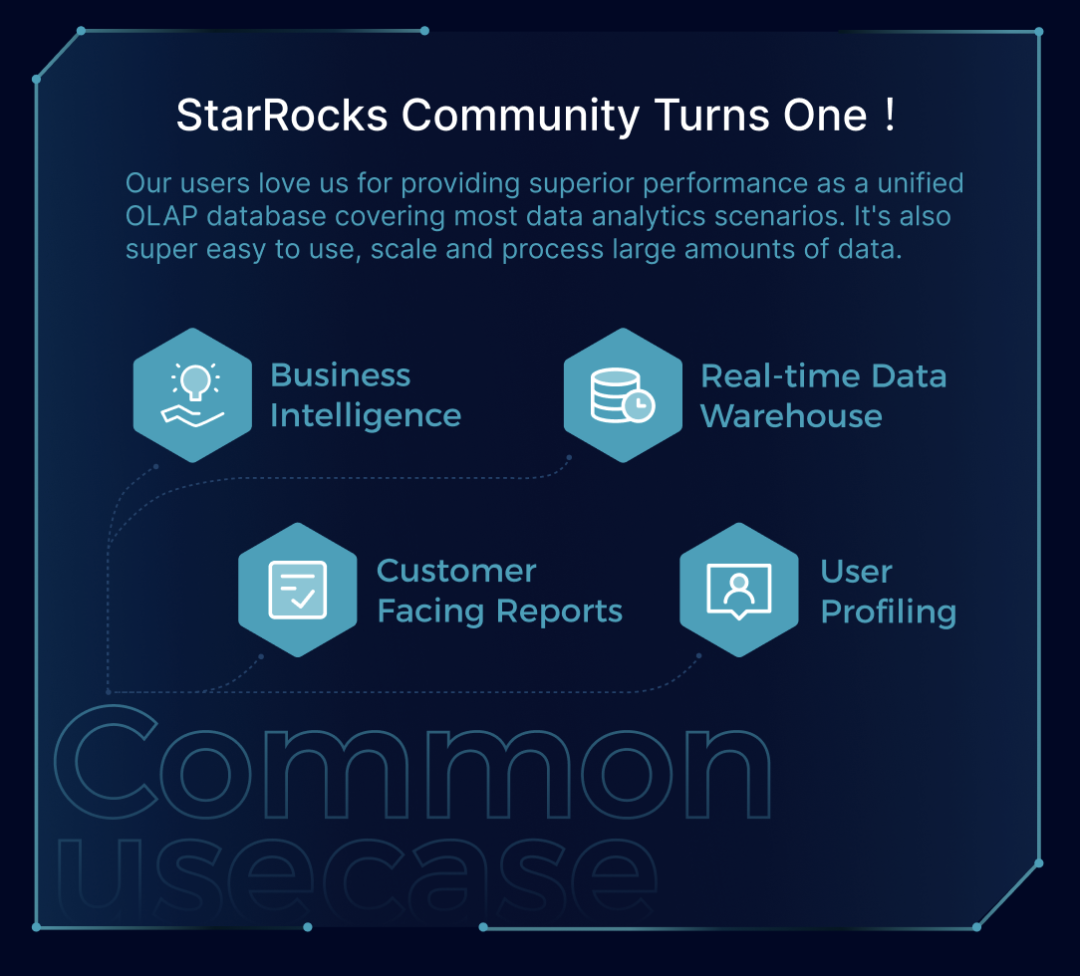 StarRocks Community Turns One !

Our users love us for providing superior performance as a unified OLAP database covering most data analytics scenarios. It's also super easy to use, scale and process large amounts of data.

Business Intelligence

Real-time Data Warehouse

Customer Facing Reports

User Profiling

Common usecase